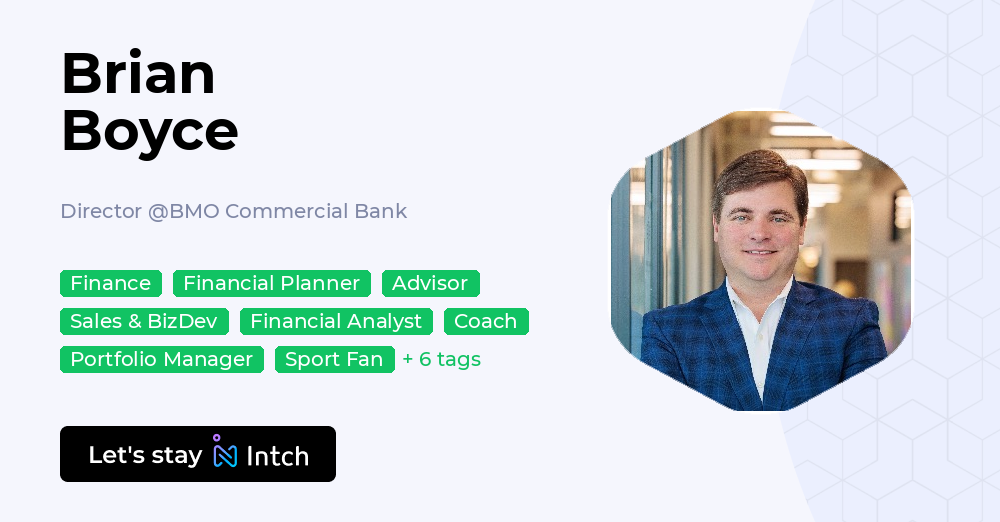 Brian Boyce

Director @BMO Commercial Bank

Finance Financial Planner Advisor Sales & BizDev Financial Analyst Coach Portfolio Manager Sport Fan + 6 tags

Let's stay Intch